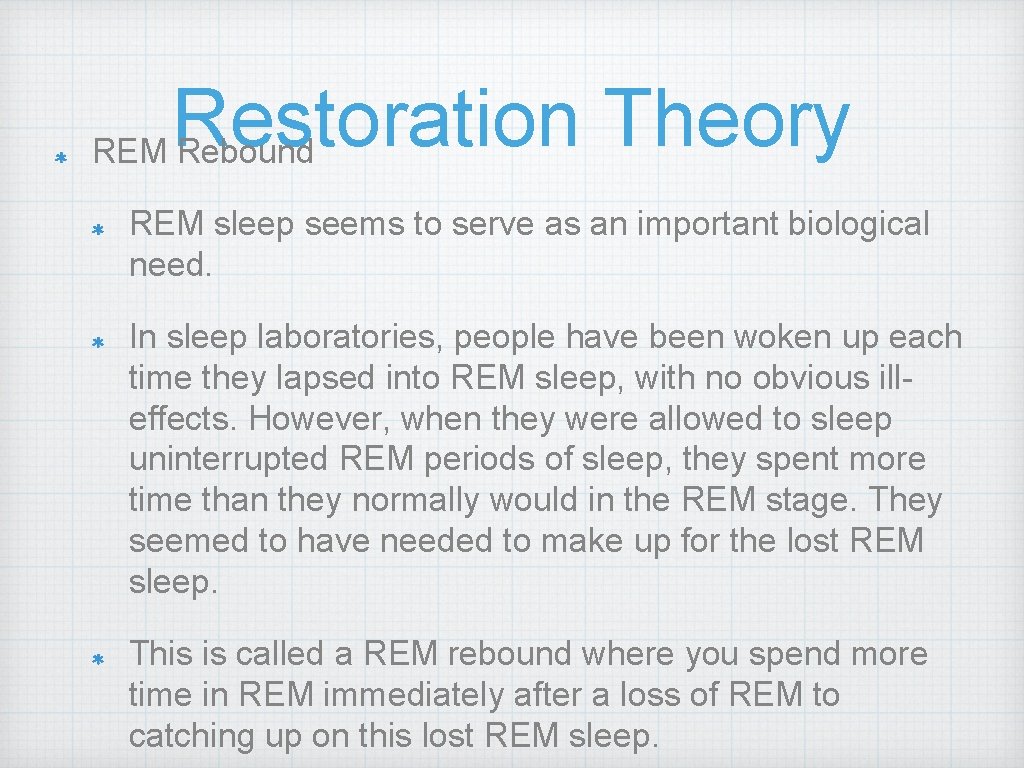 Restoration Theory

REM Rebound

REM sleep seems to serve as an important biological need.

In sleep laboratories, people have been woken up each time they lapsed into REM sleep, with no obvious ill-effects. However, when they were allowed to sleep uninterrupted REM periods of sleep, they spent more time than they normally would in the REM stage. They seemed to have needed to make up for the lost REM sleep.

This is called a REM rebound where you spend more time in REM immediately after a loss of REM to catching up on this lost REM sleep.